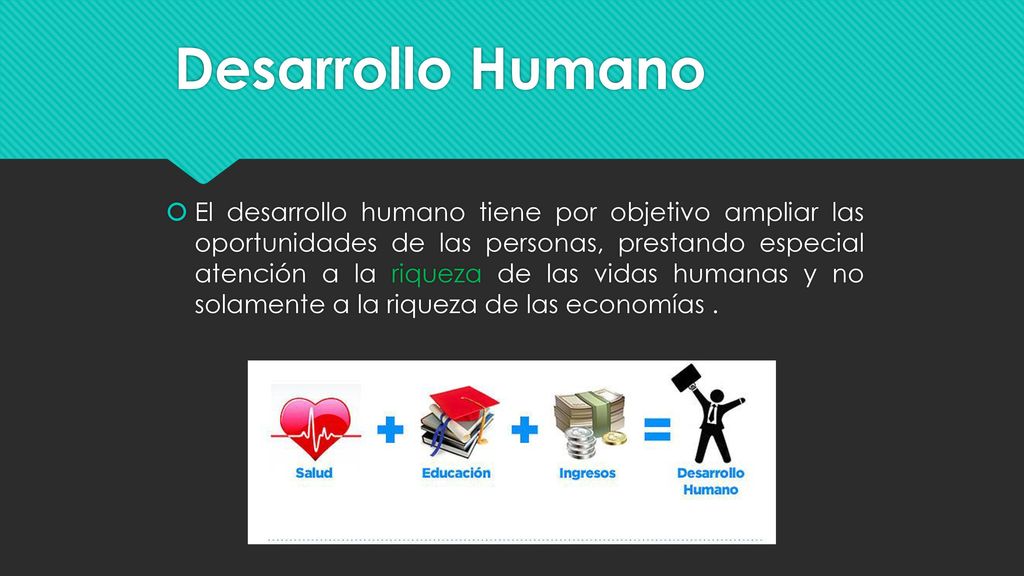 Desarrollo Humano

El desarrollo humano tiene por objetivo ampliar las oportunidades de las personas, prestando especial atención a la riqueza de las vidas humanas y no solamente a la riqueza de las economías .

Salud + Educación + Ingresos = Desarrollo Humano